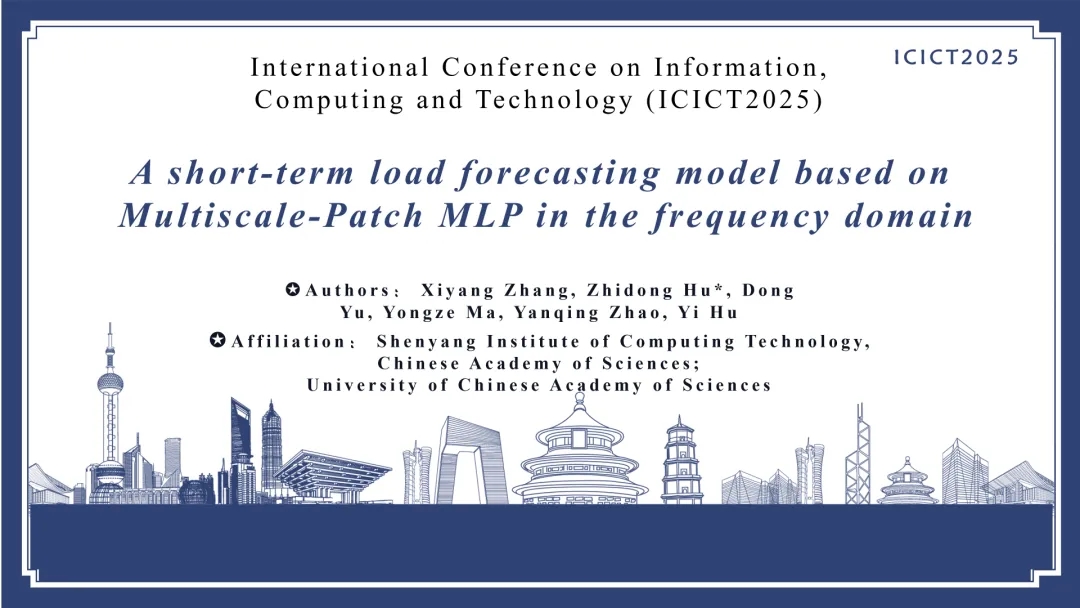 ICICT2025

International Conference on Information, Computing and Technology (ICICT2025)

A short-term load forecasting model based on Multiscale-Patch MLP in the frequency domain

✪Authors： Xiyang Zhang, Zhidong Hu*, Dong Yu, Yongze Ma, Yanqing Zhao, Yi Hu

✪Affiliation： Shenyang Institute of Computing Technology, Chinese Academy of Sciences; University of Chinese Academy of Sciences